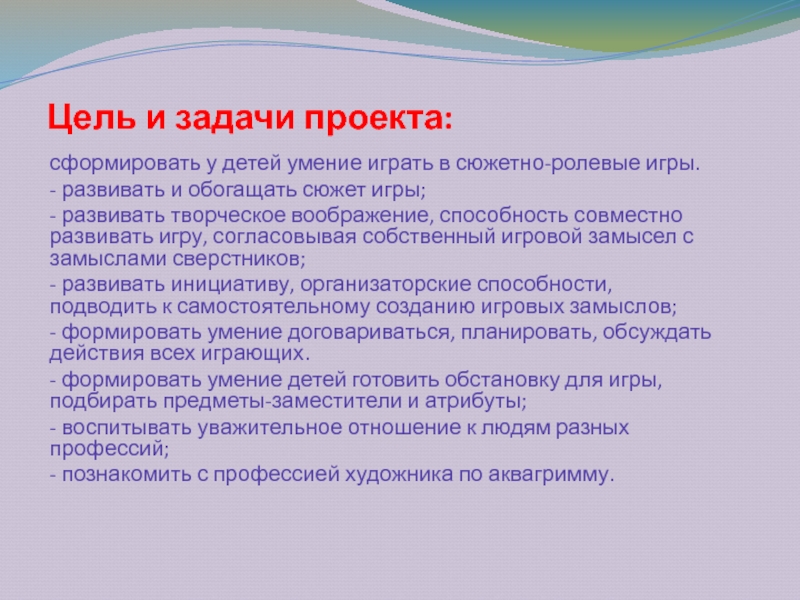 Цель и задачи проекта:

сформировать у детей умение играть в сюжетно-ролевые игры.

- развивать и обогащать сюжет игры;

- развивать творческое воображение, способность совместно развивать игру, согласовывая собственный игровой замысел с замыслами сверстников;

- развивать инициативу, организаторские способности, подводить к самостоятельному созданию игровых замыслов;

- формировать умение договариваться, планировать, обсуждать действия всех играющих.

- формировать умение детей готовить обстановку для игры, подбирать предметы-заместители и атрибуты;

- воспитывать уважительное отношение к людям разных профессий;

- познакомить с профессией художника по аквагримму.